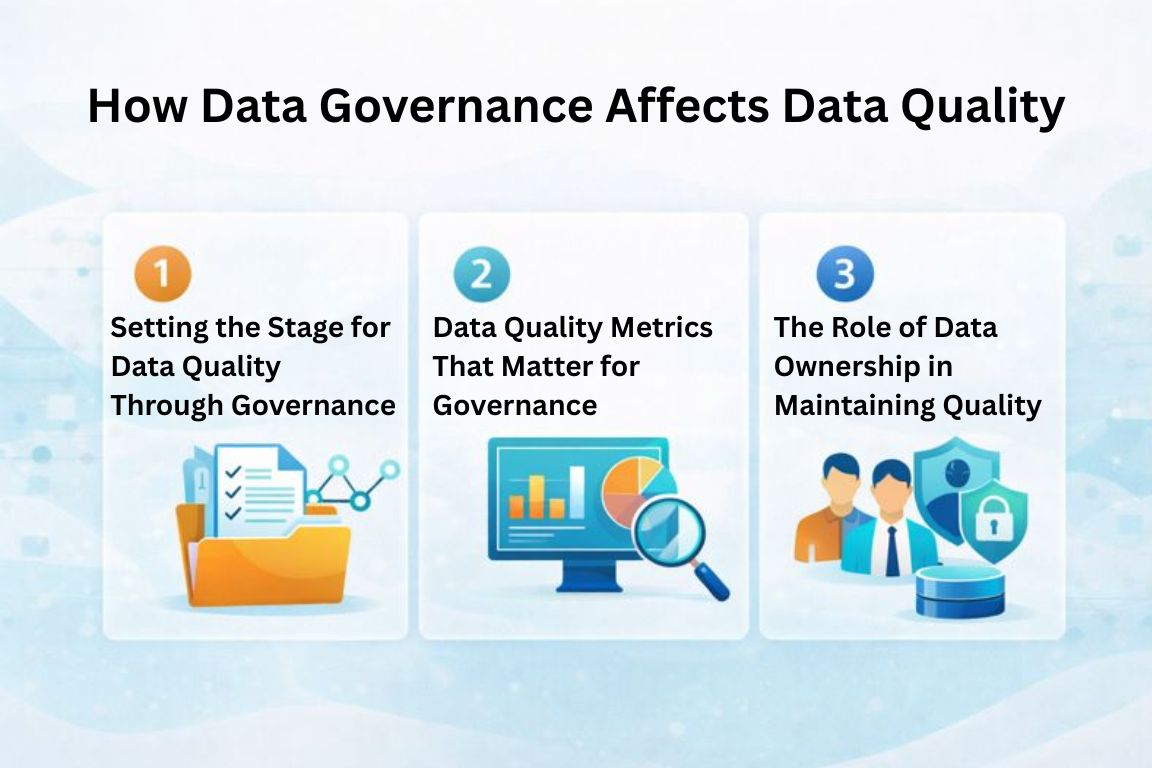 How Data Governance Affects Data Quality

1

Setting the Stage for Data Quality Through Governance

2

Data Quality Metrics That Matter for Governance

3

The Role of Data Ownership in Maintaining Quality